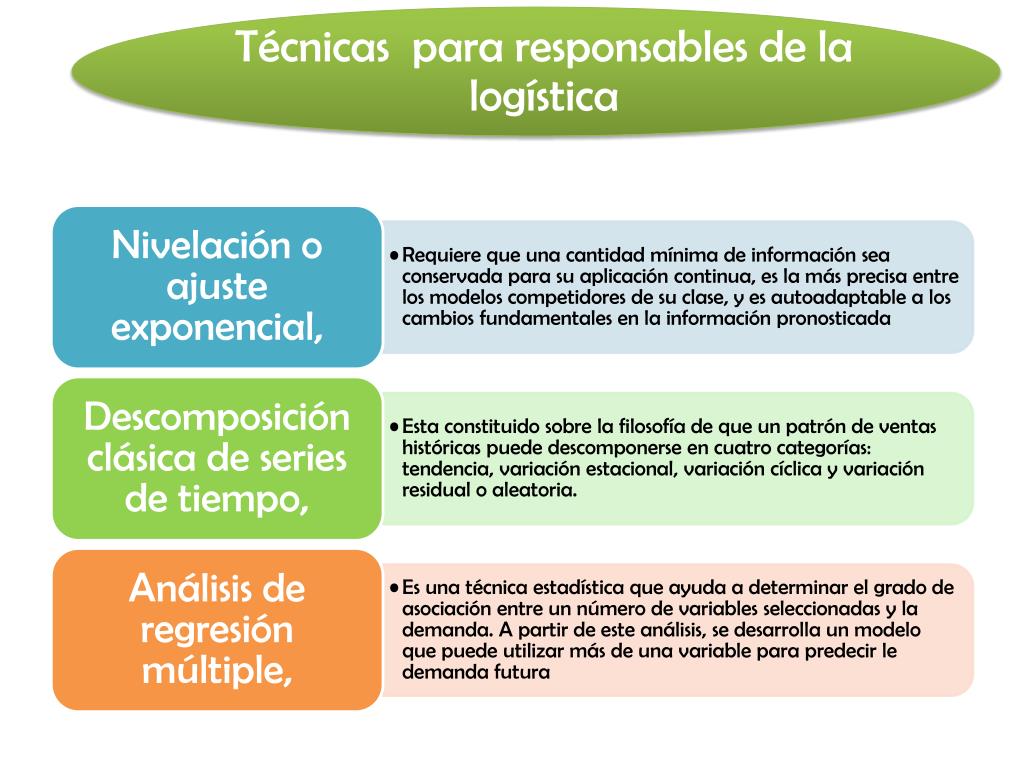 Técnicas para responsables de la logística

Nivelación o ajuste exponencial,

• Requiere que una cantidad mínima de información sea conservada para su aplicación continua, es la más precisa entre los modelos competidores de su clase, y es autoadaptable a los cambios fundamentales en la información pronosticada

Descomposición clásica de series de tiempo,

• Esta constituido sobre la filosofía de que un patrón de ventas históricas puede descomponerse en cuatro categorías: tendencia, variación estacional, variación cíclica y variación residual o aleatoria.

Análisis de regresión múltiple,

• Es una técnica estadística que ayuda a determinar el grado de asociación entre un número de variables seleccionadas y la demanda. A partir de este análisis, se desarrolla un modelo que puede utilizar más de una variable para predecir le demanda futura